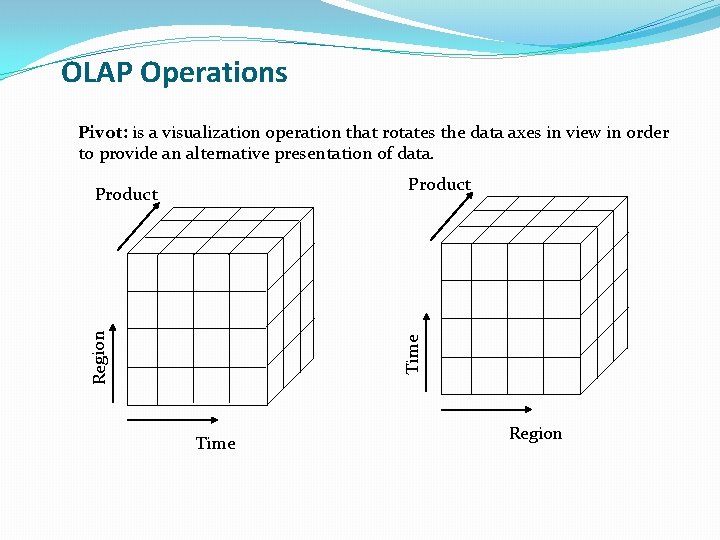 OLAP Operations

Pivot: is a visualization operation that rotates the data axes in view in order to provide an alternative presentation of data.

Product

Region

Time

Product

Time

Region